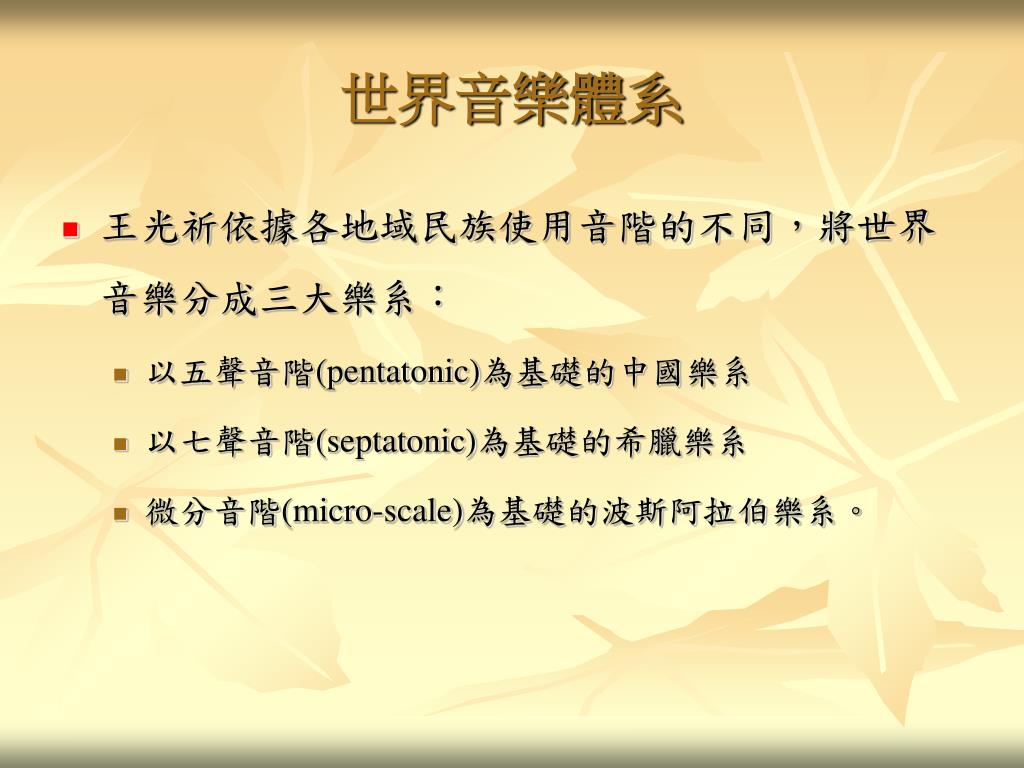 世界音樂體系

王光祈依據各地域民族使用音階的不同，將世界音樂分成三大樂系：

以五聲音階(pentatonic)為基礎的中國樂系

以七聲音階(septatonic)為基礎的希臘樂系

微分音階(micro-scale)為基礎的波斯阿拉伯樂系。